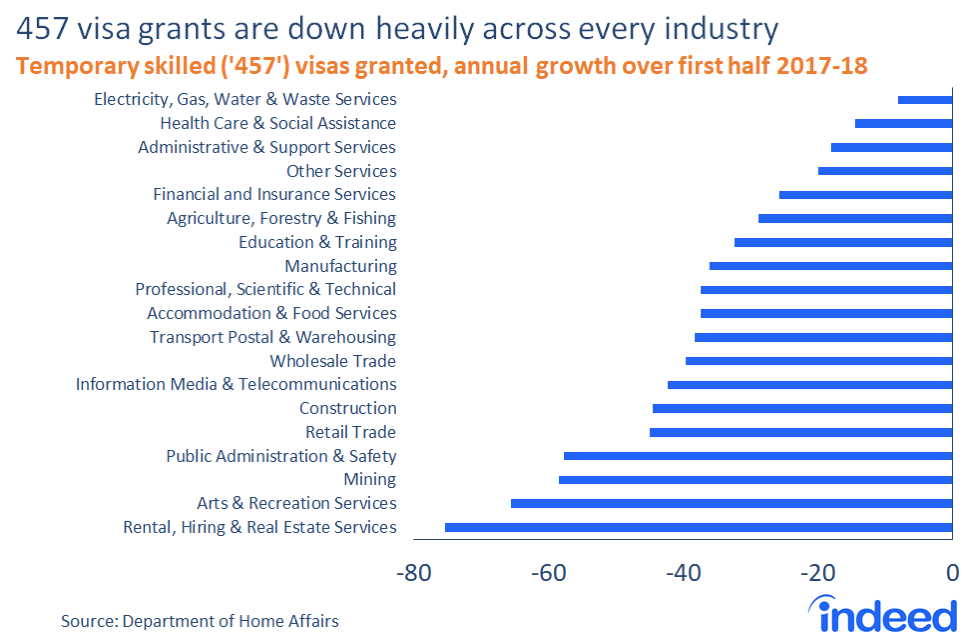 457 visa grants are down heavily across every industry
Temporary skilled ('457') visas granted, annual growth over first half 2017-18

Electricity, Gas, Water & Waste Services
Health Care & Social Assistance
Administrative & Support Services
Other Services
Financial and Insurance Services
Agriculture, Forestry & Fishing
Education & Training
Manufacturing
Professional, Scientific & Technical
Accommodation & Food Services
Transport Postal & Warehousing
Wholesale Trade
Information Media & Telecommunications
Construction
Retail Trade
Public Administration & Safety
Mining
Arts & Recreation Services
Rental, Hiring & Real Estate Services

-80
-60
-40
-20
0

Source: Department of Home Affairs

indeed